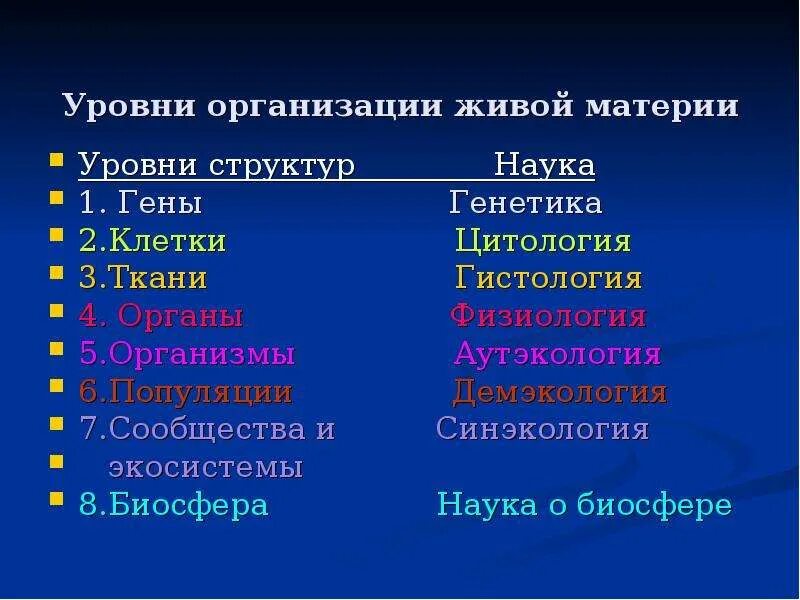 Уровни организации живой материи

- Уровни структур Наука
- 1. Гены Генетика
- 2.Клетки Цитология
- 3.Ткани Гистология
- 4. Органы Физиология
- 5.Организмы Аутэкология
- 6.Популяции Демэкология
- 7.Сообщества и Синэкология
- экосистемы
- 8.Биосфера Наука о биосфере